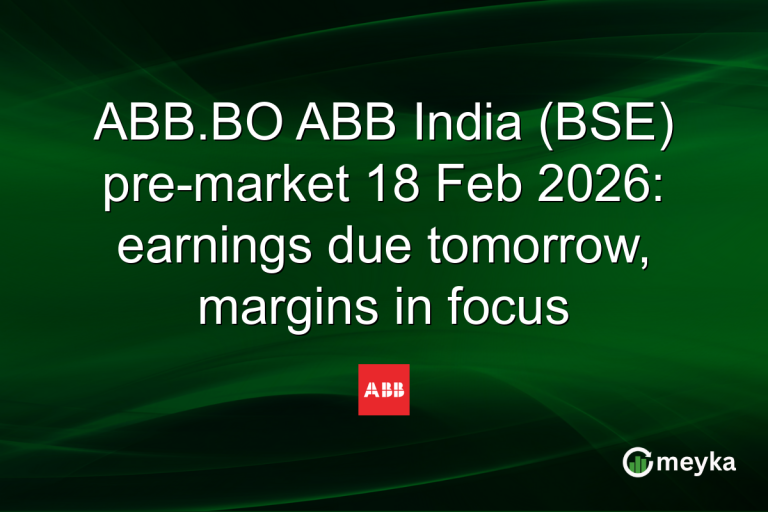 ABB.BO ABB India (BSE) pre-market 18 Feb 2026: earnings due tomorrow, margins in focus

ABB

meyka